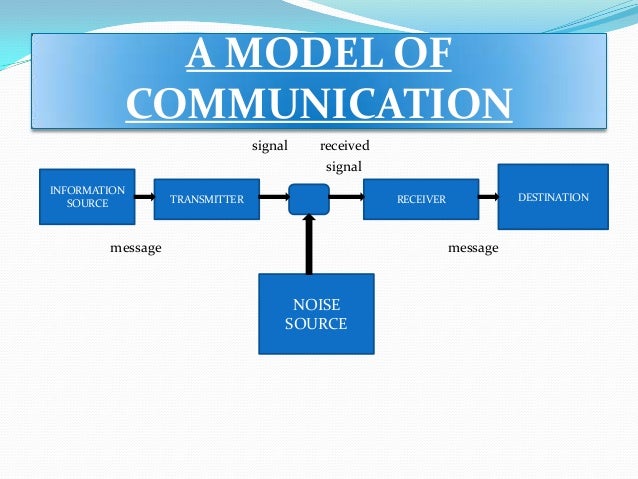 A MODEL OF COMMUNICATION

signal

received signal

INFORMATION SOURCE

TRANSMITTER

RECEIVER

DESTINATION

message

message

NOISE SOURCE